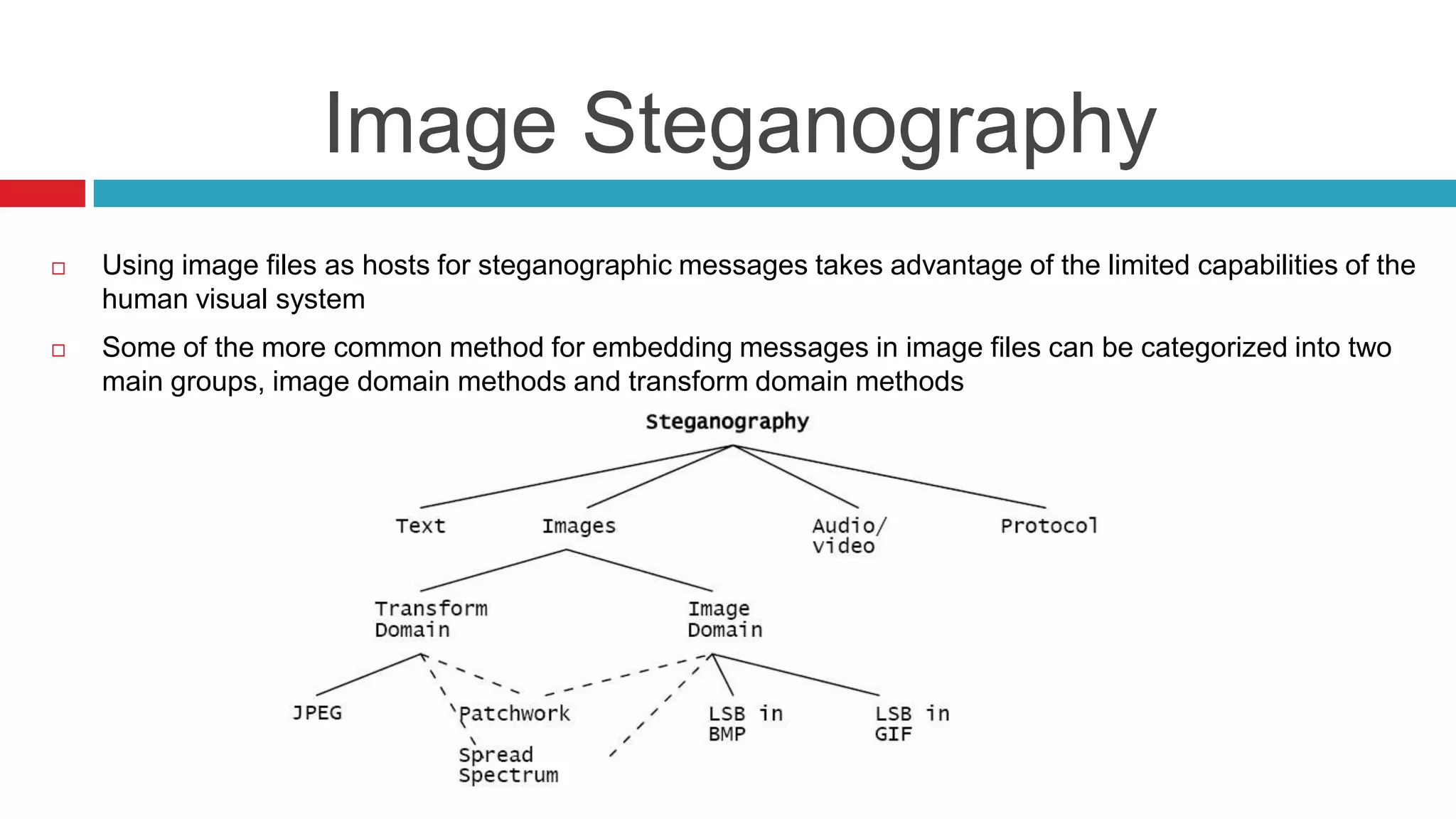 Image Steganography

□ Using image files as hosts for steganographic messages takes advantage of the limited capabilities of the human visual system

□ Some of the more common method for embedding messages in image files can be categorized into two main groups, image domain methods and transform domain methods

Steganography

Text

Images

Audio/ video

Protocol

Transform Domain

Image Domain

JPEG

Patchwork

Spread Spectrum

LSB in BMP

LSB in GIF